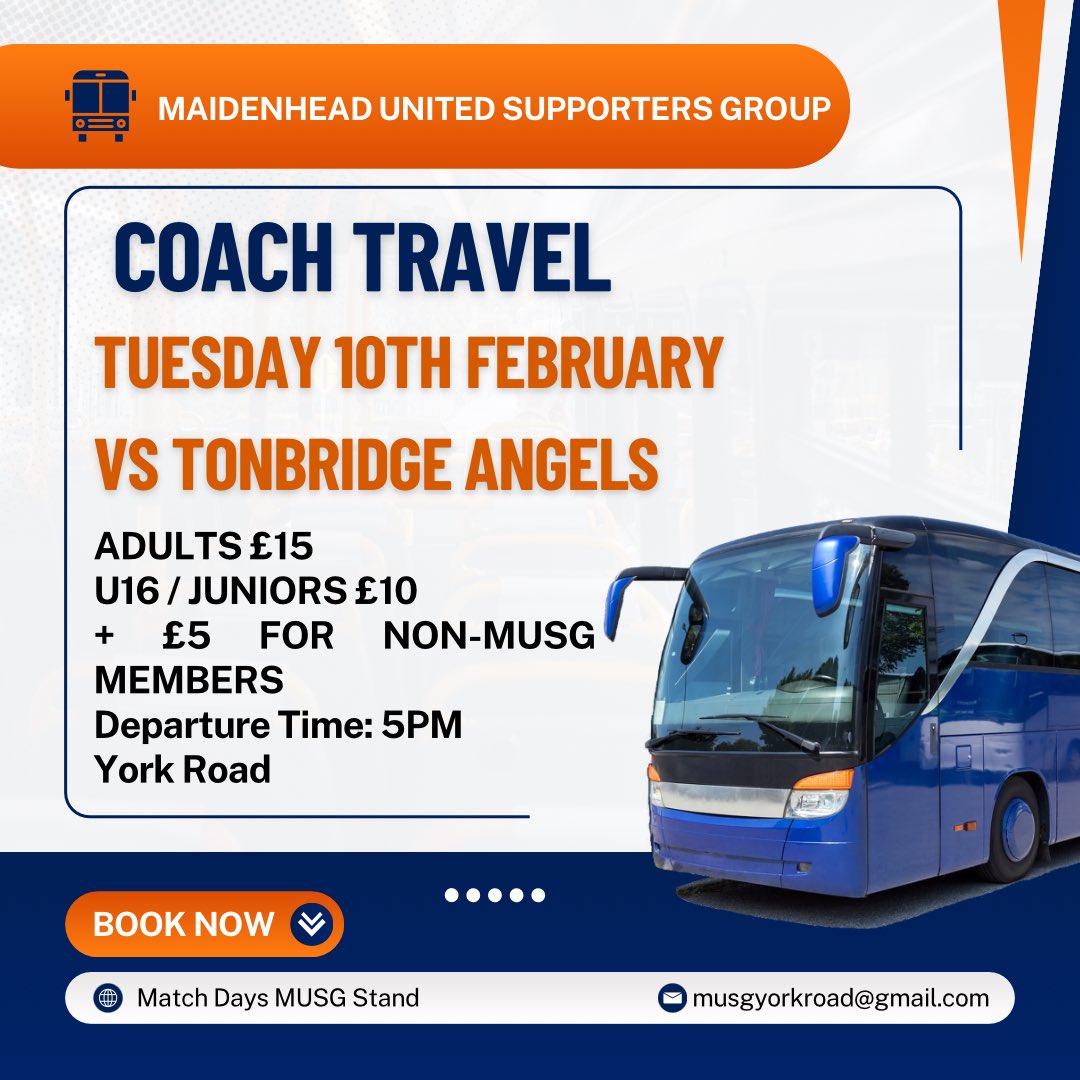 MAIDENHEAD UNITED SUPPORTERS GROUP

COACH TRAVEL

TUESDAY 10TH FEBRUARY

VS TONBRIDGE ANGELS

ADULTS £15
U16 / JUNIORS £10
+ £5 FOR NON-MUSG MEMBERS
Departure Time: 5PM
York Road

BOOK NOW

Match Days MUSG Stand

musgyorkroad@gmail.com